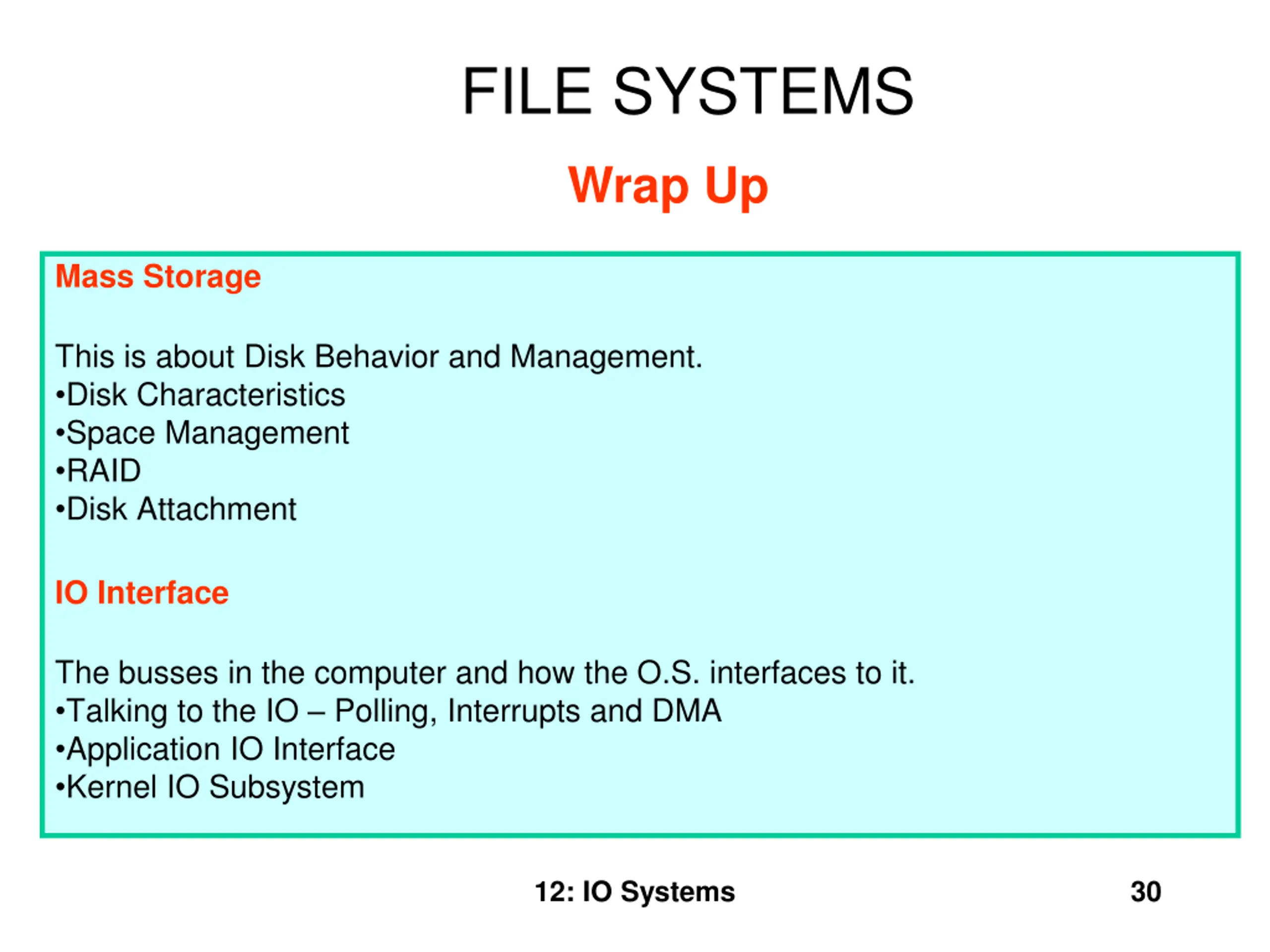 FILE SYSTEMS

Wrap Up

Mass Storage

This is about Disk Behavior and Management.
•Disk Characteristics
•Space Management
•RAID
•Disk Attachment

IO Interface

The busses in the computer and how the O.S. interfaces to it.
•Talking to the IO – Polling, Interrupts and DMA
•Application IO Interface
•Kernel IO Subsystem

12: IO Systems

30